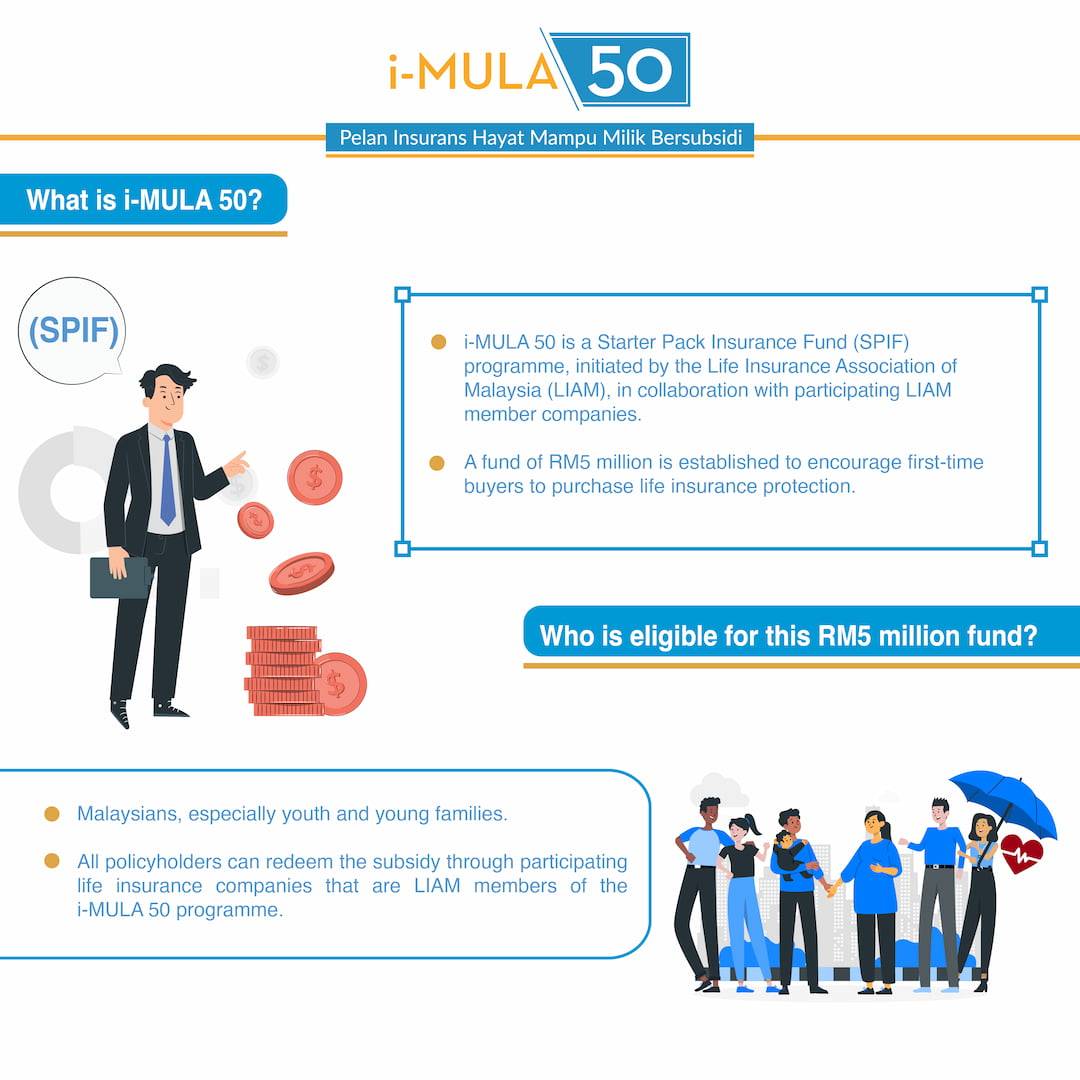 i-MULA 50

Pelan Insurans Hayat Mampu Milik Bersubsidi

What is i-MULA 50?

(SPIF)

i-MULA 50 is a Starter Pack Insurance Fund (SPIF) programme, initiated by the Life Insurance Association of Malaysia (LIAM), in collaboration with participating LIAM member companies.

A fund of RM5 million is established to encourage first-time buyers to purchase life insurance protection.

Who is eligible for this RM5 million fund?

Malaysians, especially youth and young families.

All policyholders can redeem the subsidy through participating life insurance companies that are LIAM members of the i-MULA 50 programme.